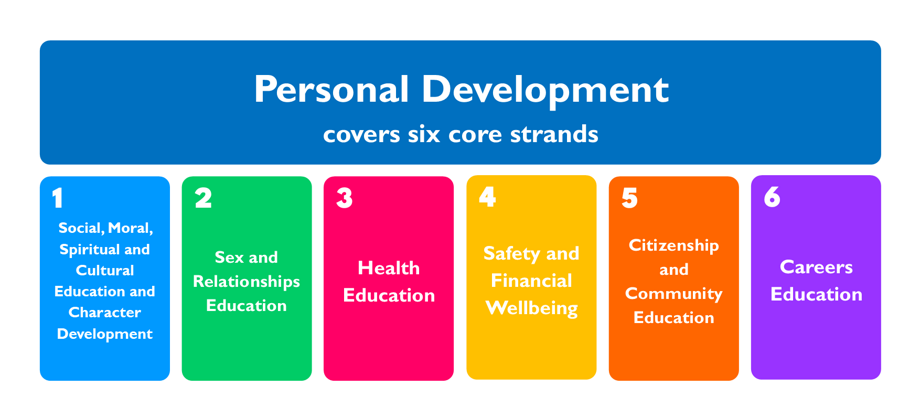 Personal Development
covers six core strands

1
Social, Moral, Spiritual and Cultural Education and Character Development

2
Sex and Relationships Education

3
Health Education

4
Safety and Financial Wellbeing

5
Citizenship and Community Education

6
Careers Education